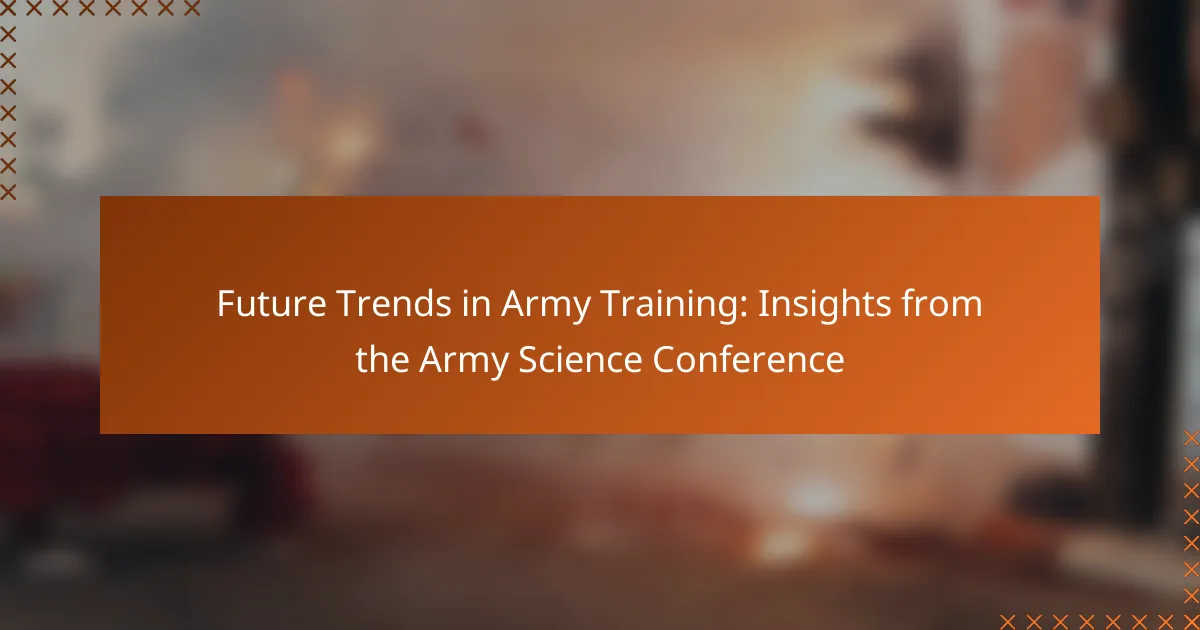 Future Trends in Army Training: Insights from the Army Science Conference